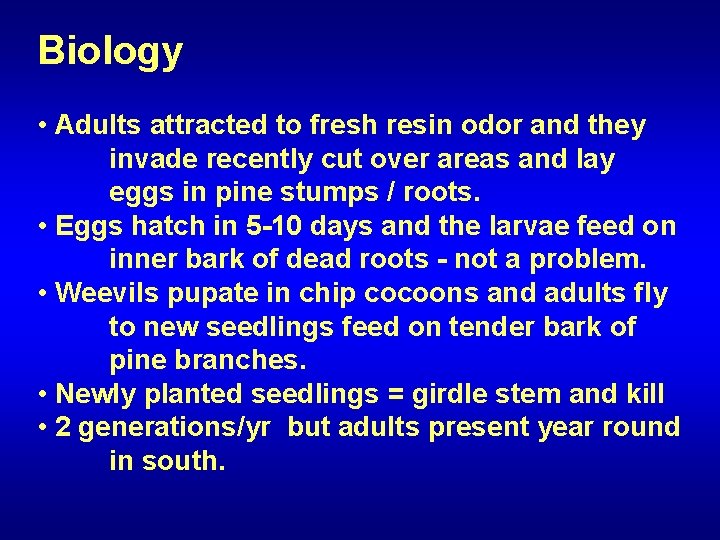 Biology

• Adults attracted to fresh resin odor and they invade recently cut over areas and lay eggs in pine stumps / roots.
• Eggs hatch in 5-10 days and the larvae feed on inner bark of dead roots - not a problem.
• Weevils pupate in chip cocoons and adults fly to new seedlings feed on tender bark of pine branches.
• Newly planted seedlings = girdle stem and kill
• 2 generations/yr but adults present year round in south.